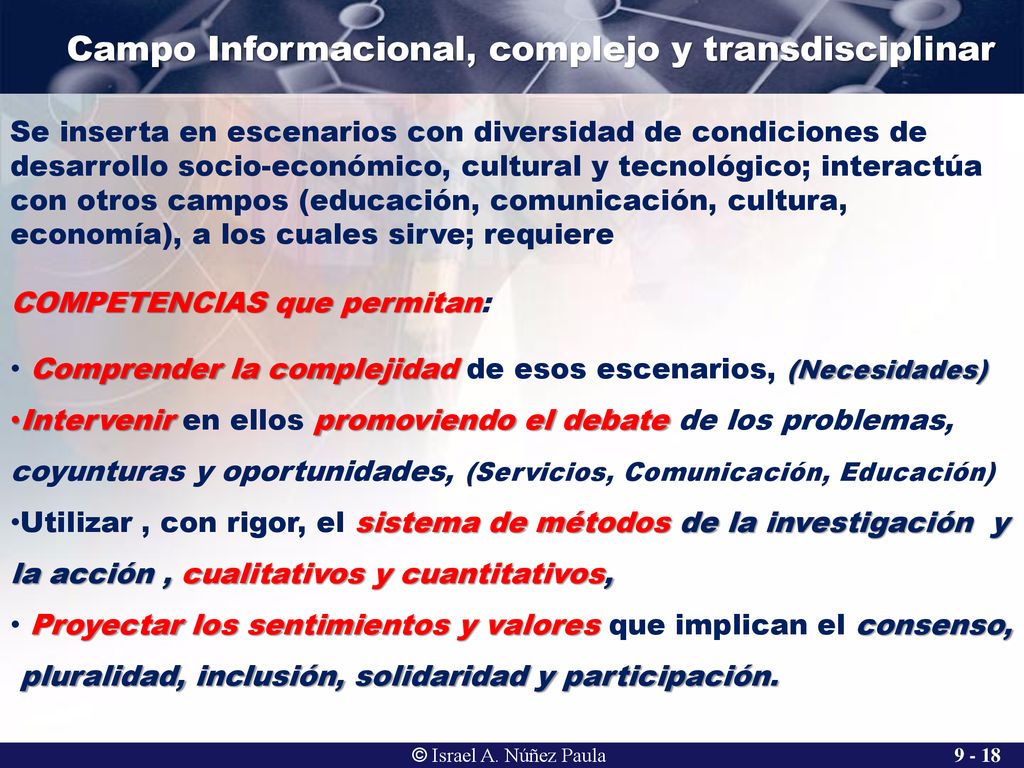 Campo Informacional, complejo y transdisciplinar

Se inserta en escenarios con diversidad de condiciones de desarrollo socio-económico, cultural y tecnológico; interactúa con otros campos (educación, comunicación, cultura, economía), a los cuales sirve; requiere

COMPETENCIAS que permitan:

• Comprender la complejidad de esos escenarios, (Necesidades)

•Intervenir en ellos promoviendo el debate de los problemas, coyunturas y oportunidades, (Servicios, Comunicación, Educación)

•Utilizar , con rigor, el sistema de métodos de la investigación y la acción , cualitativos y cuantitativos,

• Proyectar los sentimientos y valores que implican el consenso, pluralidad, inclusión, solidaridad y participación.

© Israel A. Núñez Paula

9 - 18